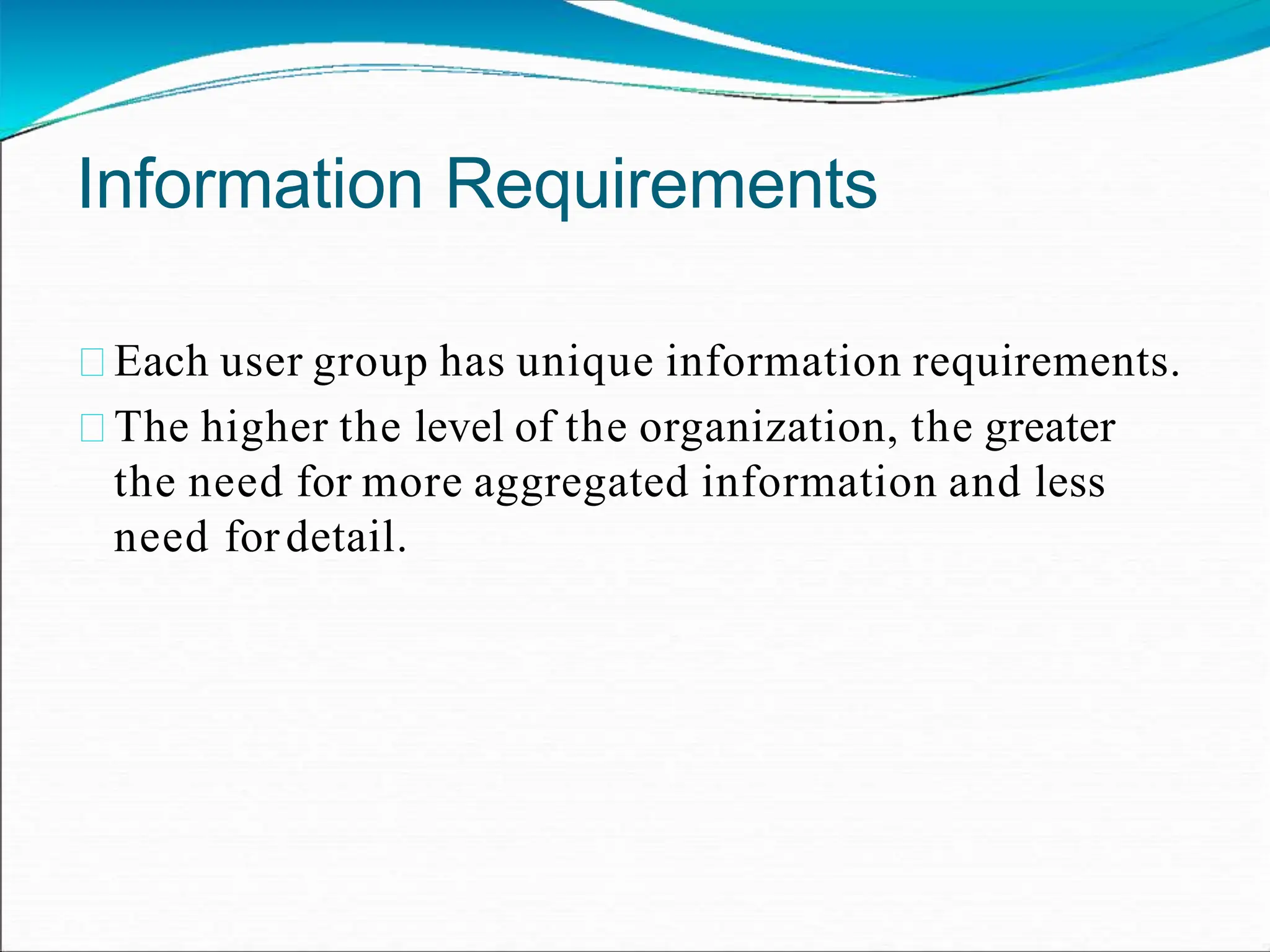 Information Requirements

Each user group has unique information requirements.

The higher the level of the organization, the greater the need for more aggregated information and less need for detail.